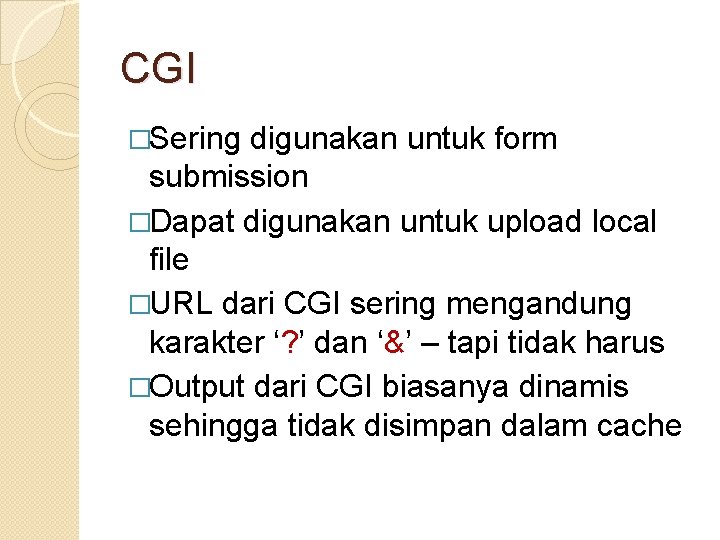 CGI

□Sering digunakan untuk form submission

□Dapat digunakan untuk upload local file

□URL dari CGI sering mengandung karakter ‘?’ dan ‘&’ – tapi tidak harus

□Output dari CGI biasanya dinamis sehingga tidak disimpan dalam cache